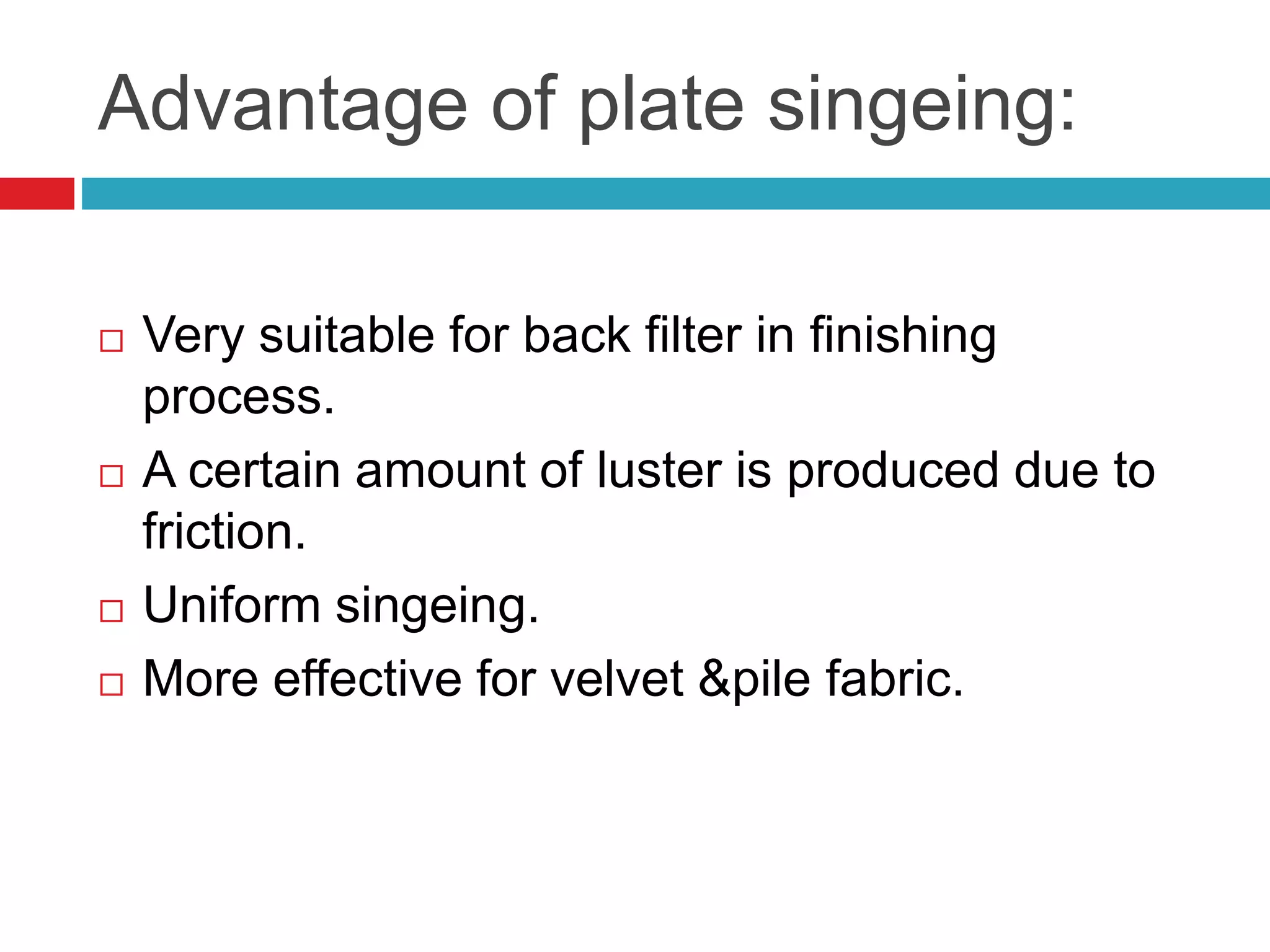 Advantage of plate singeing:

□ Very suitable for back filter in finishing process.

□ A certain amount of luster is produced due to friction.

□ Uniform singeing.

□ More effective for velvet &pile fabric.